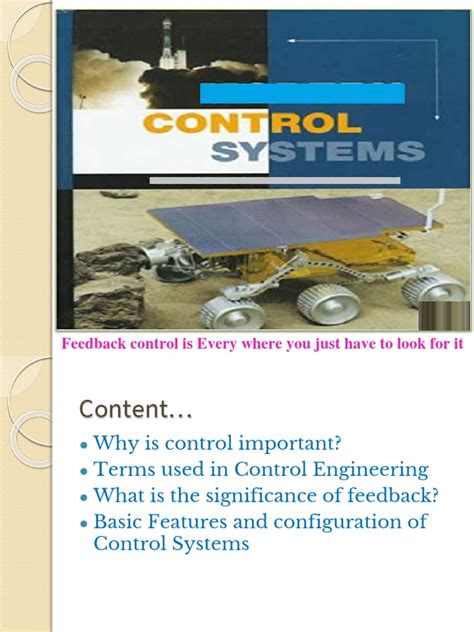 CONTROL SYSTEMS

Feedback control is Every where you just have to look for it

Content...

• Why is control important?
• Terms used in Control Engineering
• What is the significance of feedback?
• Basic Features and configuration of Control Systems